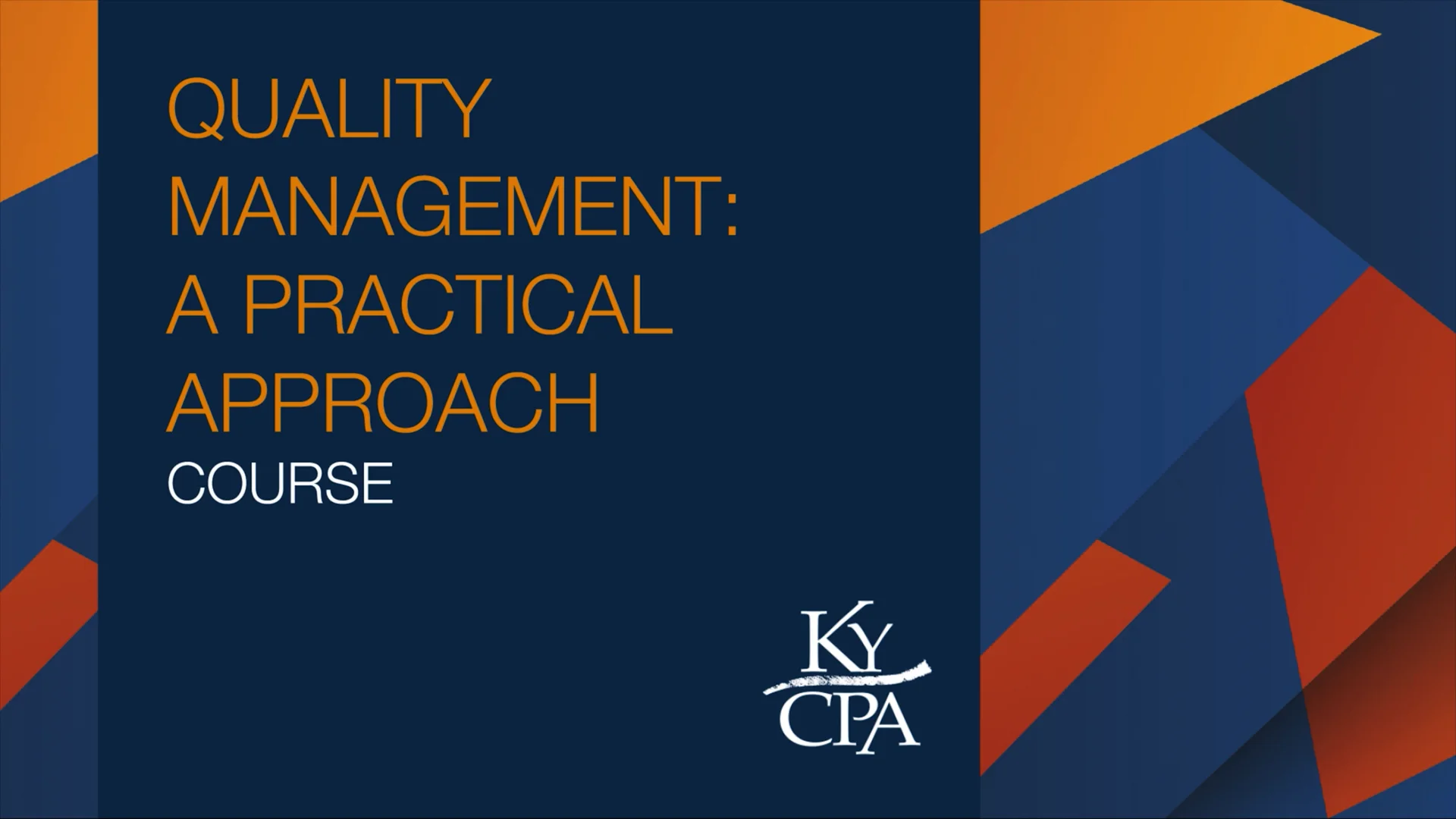 QUALITY MANAGEMENT: A PRACTICAL APPROACH

COURSE

KY CPA